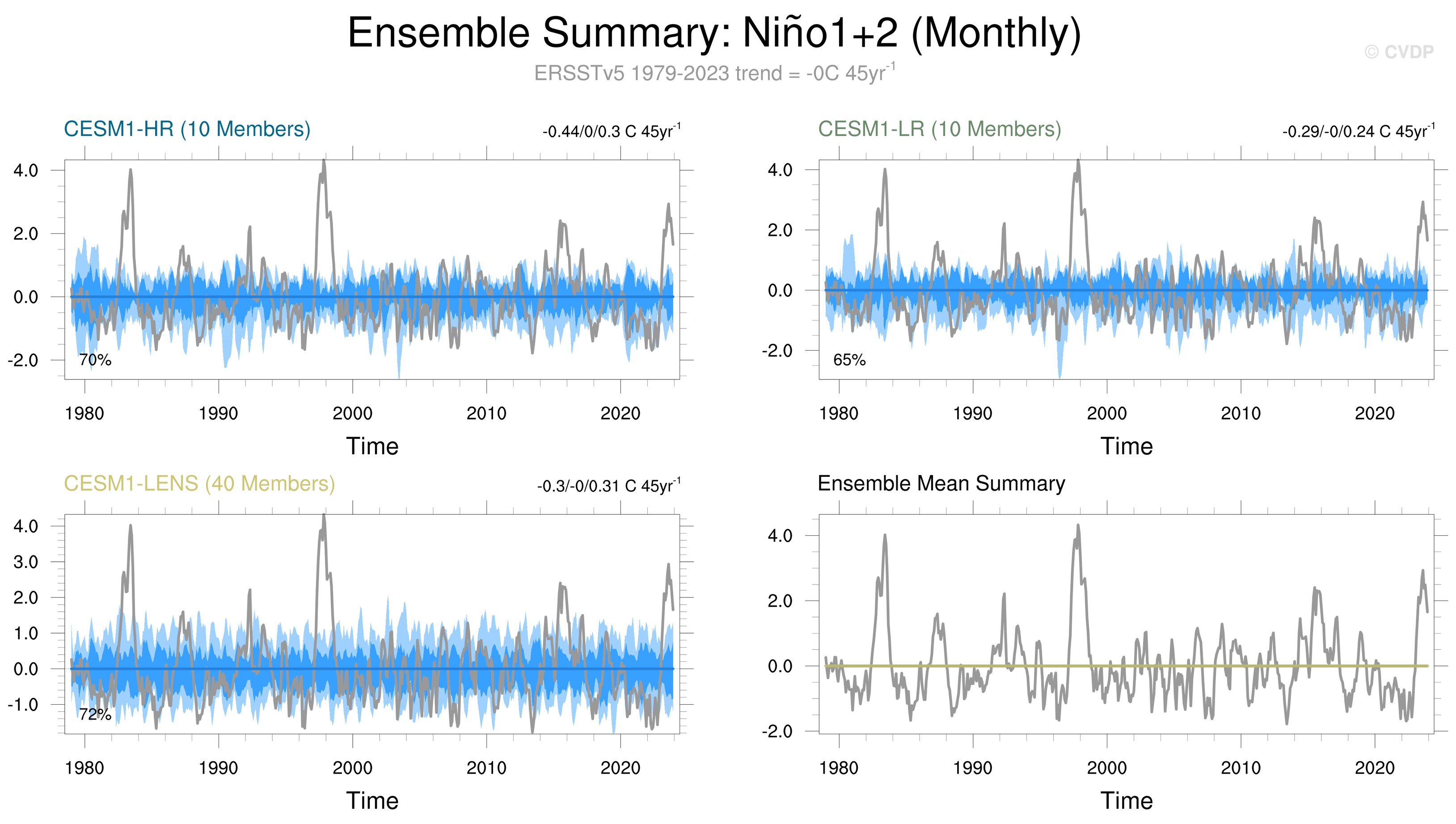 Ensemble Summary: Niño1+2 (Monthly)

© CVDP

ERSSTv5 1979-2023 trend = -0C 45yr$^{-1}$

CESM1-HR (10 Members)

-0.44/0/0.3 C 45yr$^{-1}$

4.0
2.0
0.0
-2.0

70%

1980 1990 2000 2010 2020

Time

CESM1-LR (10 Members)

-0.29/-0/0.24 C 45yr$^{-1}$

4.0
2.0
0.0
-2.0

65%

1980 1990 2000 2010 2020

Time

CESM1-LENS (40 Members)

-0.3/-0/0.31 C 45yr$^{-1}$

4.0
3.0
2.0
1.0
0.0
-1.0

72%

1980 1990 2000 2010 2020

Time

Ensemble Mean Summary

4.0
2.0
0.0
-2.0

1980 1990 2000 2010 2020

Time